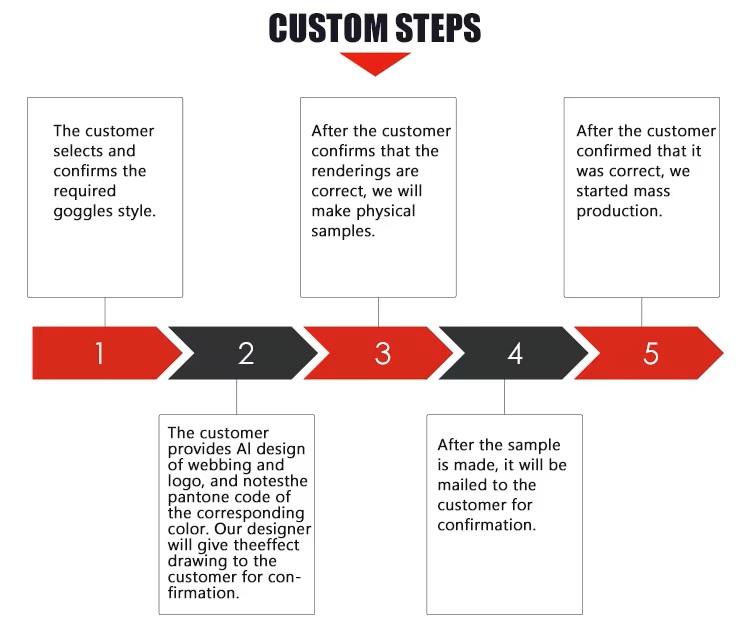 CUSTOM STEPS

The customer selects and confirms the required goggles style.

After the customer confirms that the renderings are correct, we will make physical samples.

After the customer confirmed that it was correct, we started mass production.

1

2

3

4

5

The customer provides AI design of webbing and logo, and notesthe pantone code of the corresponding color. Our designer will give theeffect drawing to the customer for confirmation.

After the sample is made, it will be mailed to the customer for confirmation.